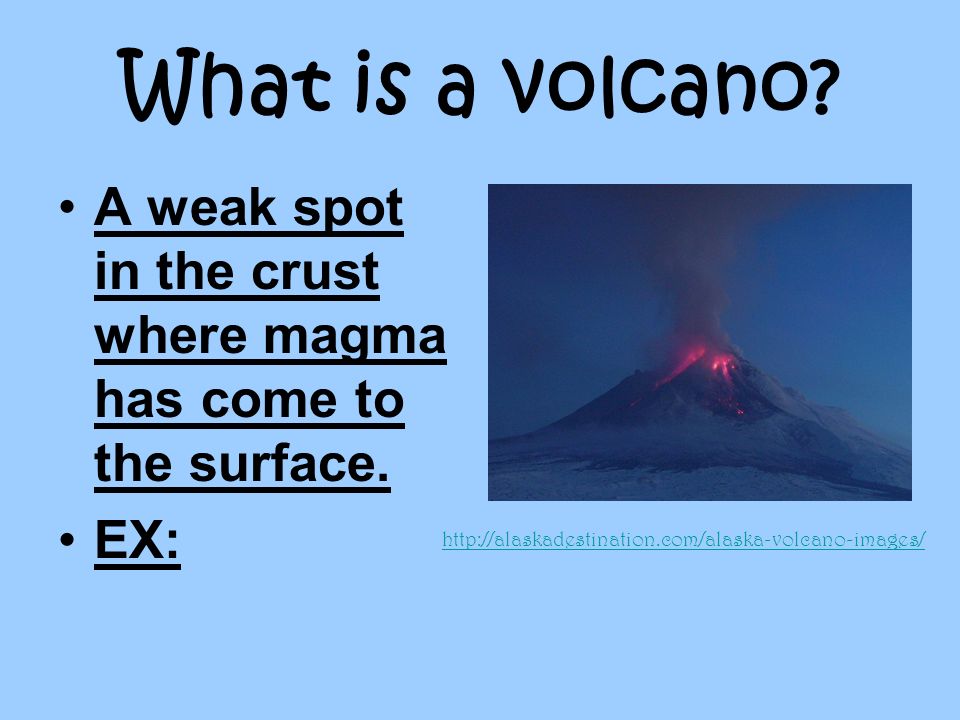 What is a volcano?

• A weak spot in the crust where magma has come to the surface.

• EX:

http://alaskadestination.com/alaska-volcano-images/